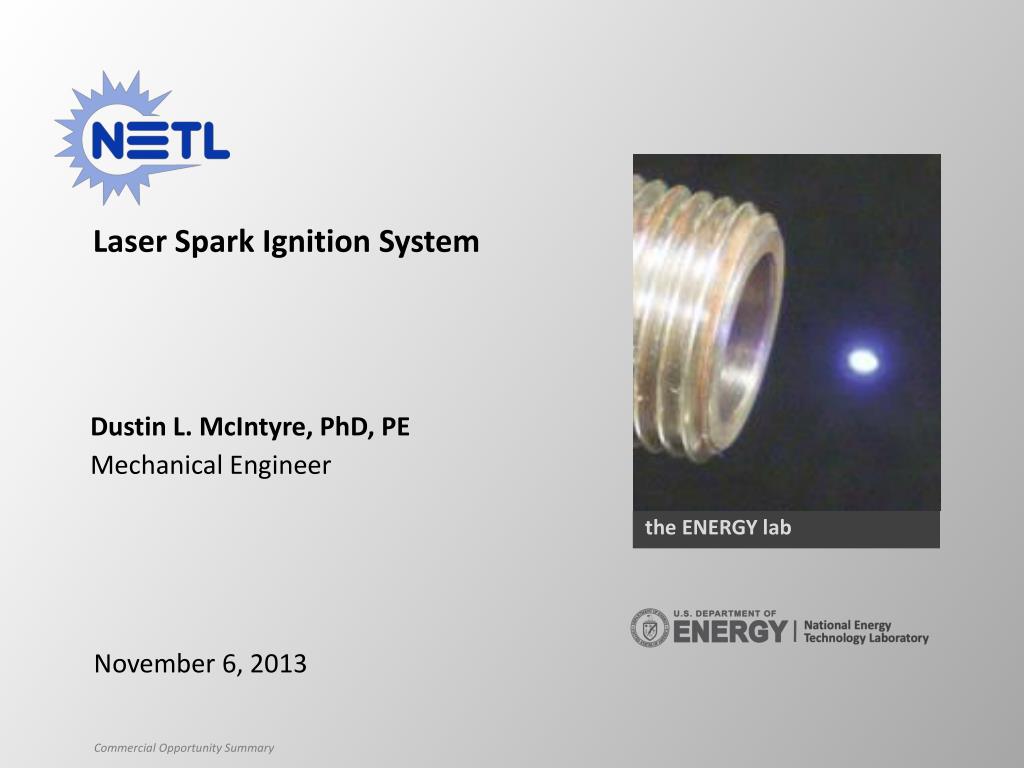 NETL

Laser Spark Ignition System

Dustin L. McIntyre, PhD, PE
Mechanical Engineer

the ENERGY lab

U.S. DEPARTMENT OF ENERGY | National Energy Technology Laboratory

November 6, 2013

Commercial Opportunity Summary